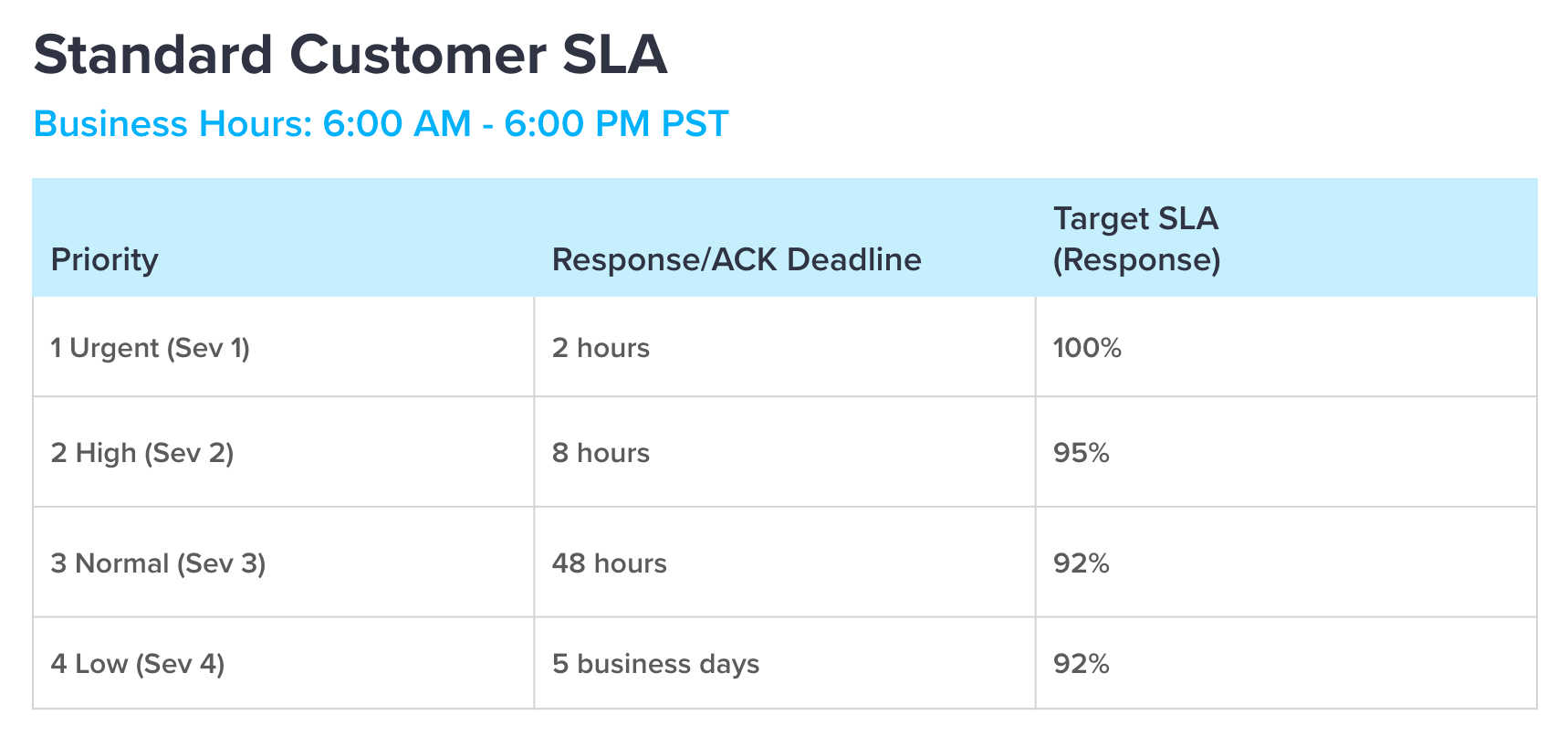 Standard Customer SLA

Business Hours: 6:00 AM - 6:00 PM PST

| Priority | Response/ACK Deadline | Target SLA (Response) |
|---|---|---|
| 1 Urgent (Sev 1) | 2 hours | 100% |
| 2 High (Sev 2) | 8 hours | 95% |
| 3 Normal (Sev 3) | 48 hours | 92% |
| 4 Low (Sev 4) | 5 business days | 92% |